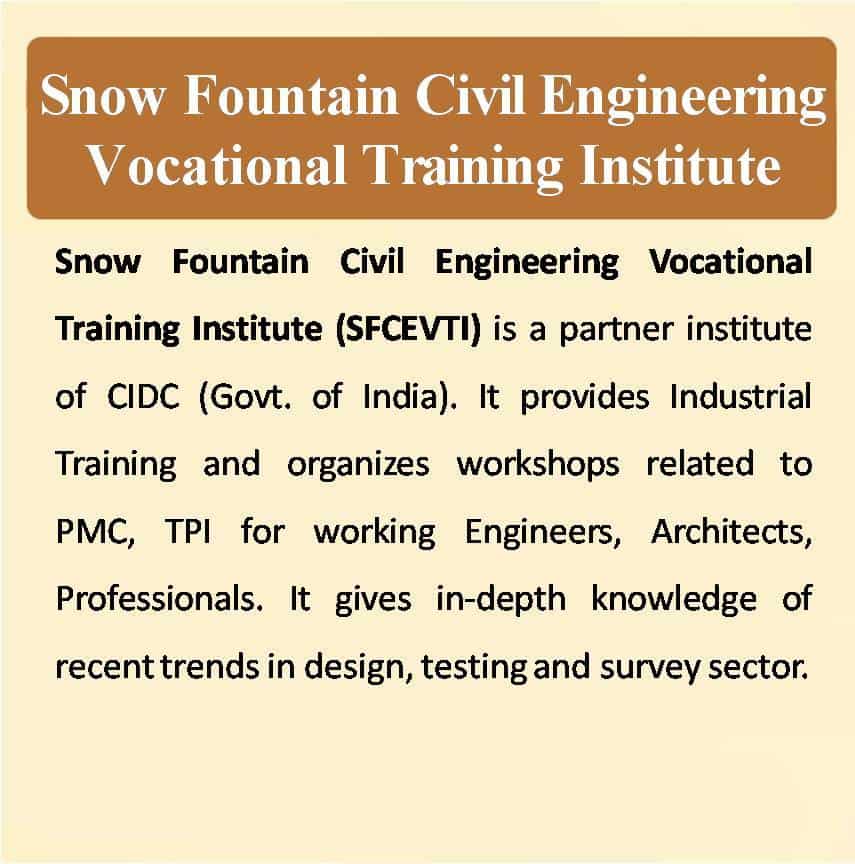 Snow Fountain Civil Engineering Vocational Training Institute

Snow Fountain Civil Engineering Vocational Training Institute (SFCEVTI) is a partner institute of CIDC (Govt. of India). It provides Industrial Training and organizes workshops related to PMC, TPI for working Engineers, Architects, Professionals. It gives in-depth knowledge of recent trends in design, testing and survey sector.